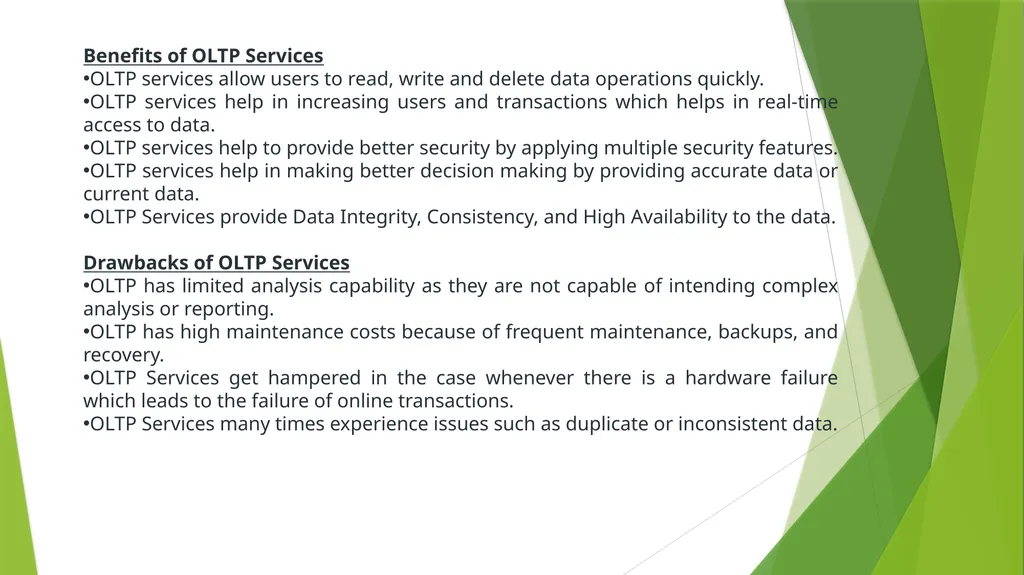 Benefits of OLTP Services
•OLTP services allow users to read, write and delete data operations quickly.
•OLTP services help in increasing users and transactions which helps in real-time access to data.
•OLTP services help to provide better security by applying multiple security features.
•OLTP services help in making better decision making by providing accurate data or current data.
•OLTP Services provide Data Integrity, Consistency, and High Availability to the data.

Drawbacks of OLTP Services
•OLTP has limited analysis capability as they are not capable of intending complex analysis or reporting.
•OLTP has high maintenance costs because of frequent maintenance, backups, and recovery.
•OLTP Services get hampered in the case whenever there is a hardware failure which leads to the failure of online transactions.
•OLTP Services many times experience issues such as duplicate or inconsistent data.